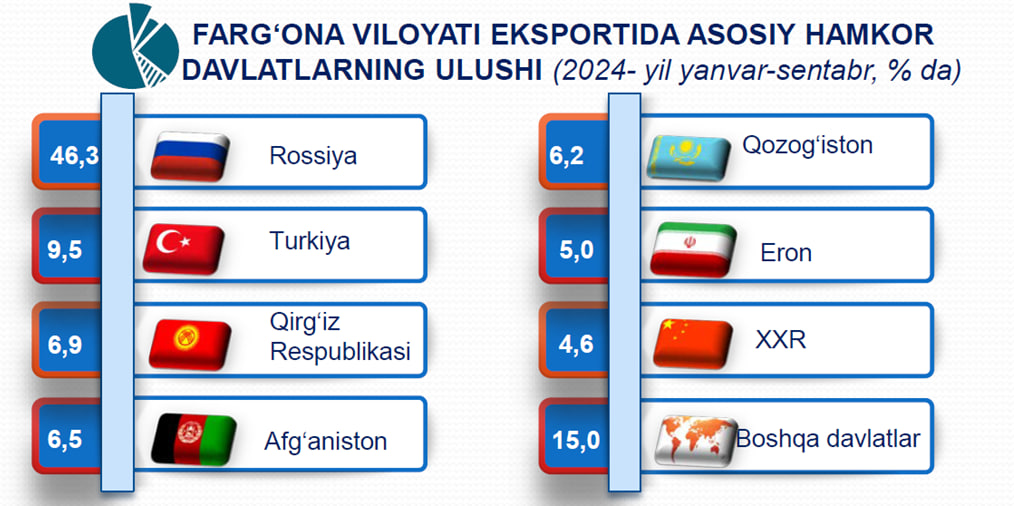 FARG‘ONA VILOYATI EKSPORTIDA ASOSIY HAMKOR DAVLATLARNING ULUSHI (2024- yil yanvar-sentabr, % da)

46,3 Rossiya

9,5 Turkiya

6,9 Qirg‘iz Respublikasi

6,5 Afg‘aniston

6,2 Qozog‘iston

5,0 Eron

4,6 XXR

15,0 Boshqa davlatlar